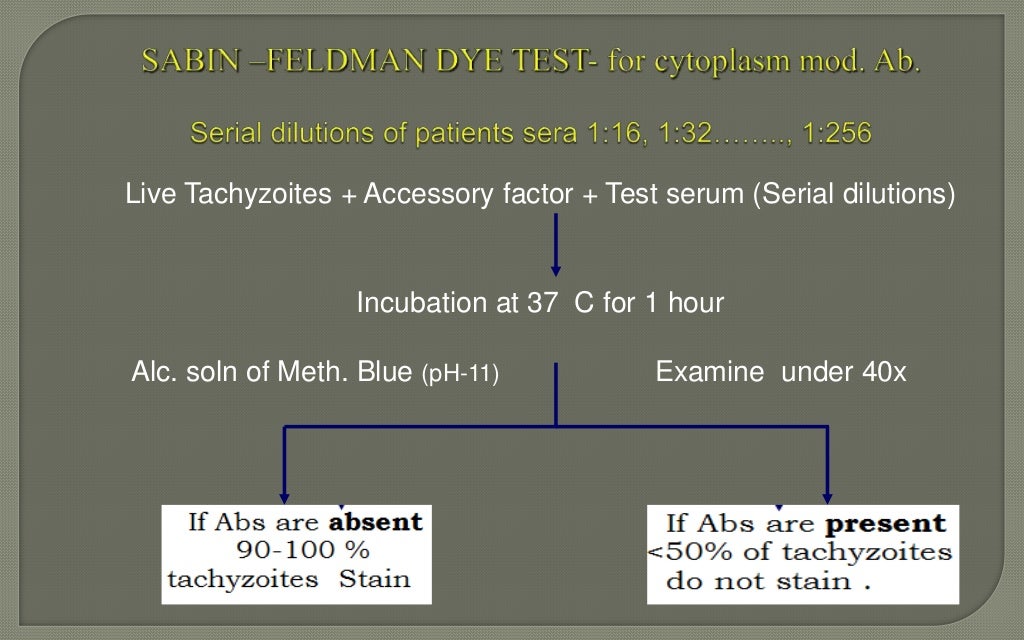 SABIN –FELDMAN DYE TEST- for cytoplasm mod. Ab.

Serial dilutions of patients sera 1:16, 1:32…….., 1:256

Live Tachyzoites + Accessory factor + Test serum (Serial dilutions)

Incubation at 37 C for 1 hour

Alc. soln of Meth. Blue (pH-11)

Examine under 40x

If Abs are **absent** 90-100 % tachyzoites Stain

If Abs are **present** <50% of tachyzoites do not stain .